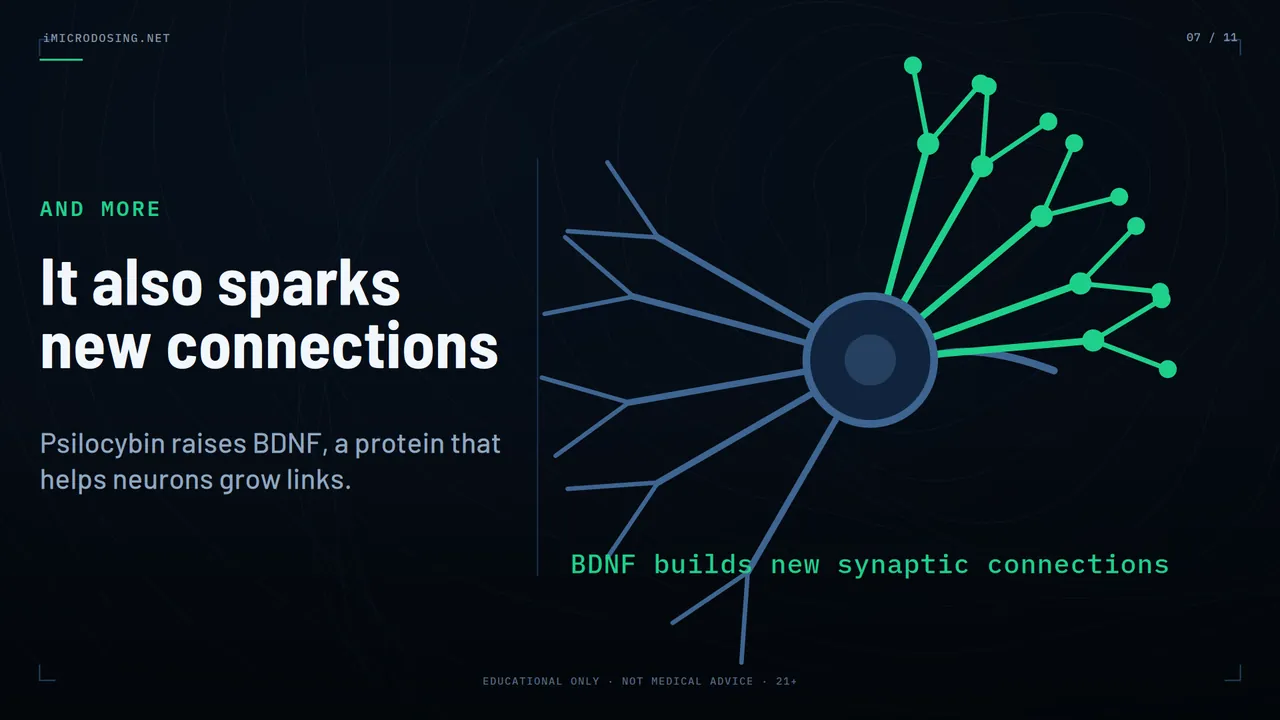 iMICRODOSING.NET

07 / 11

AND MORE

It also sparks new connections

Psilocybin raises BDNF, a protein that helps neurons grow links.

BDNF builds new synaptic connections

EDUCATIONAL ONLY · NOT MEDICAL ADVICE · 21+